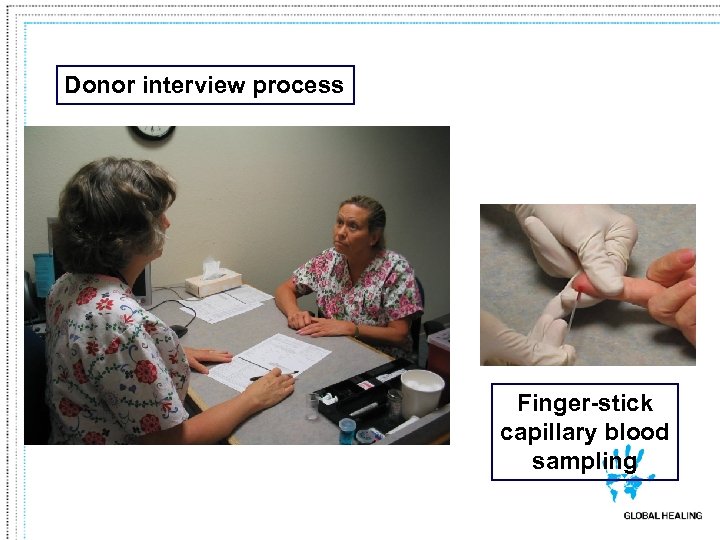 Donor interview process

Finger-stick capillary blood sampling

GLOBAL HEALING